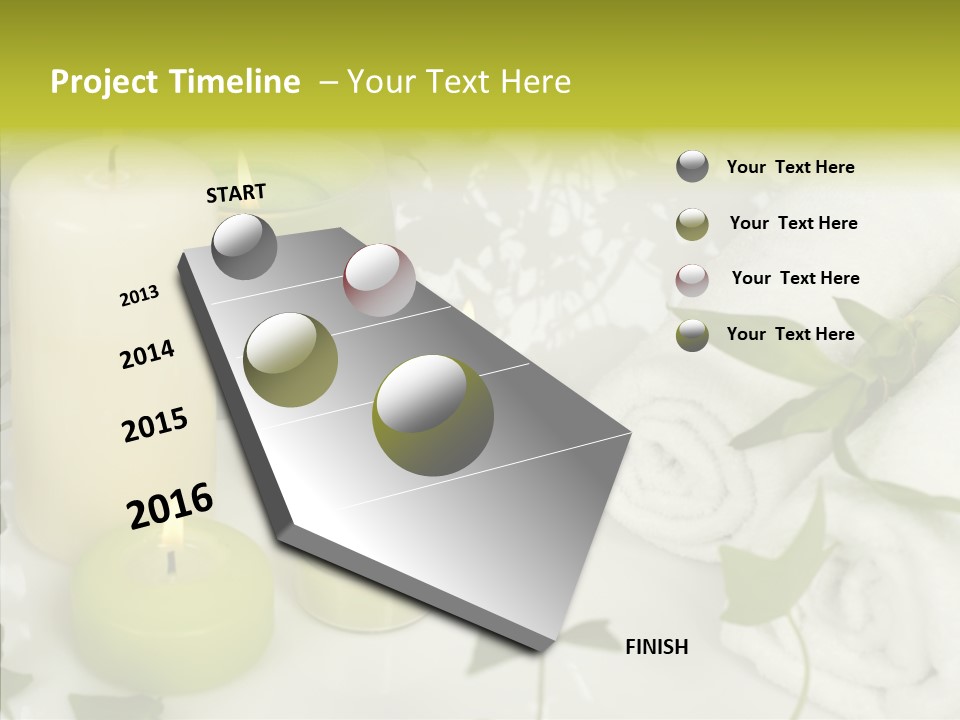 Project Timeline – Your Text Here

START

2013

2014

2015

2016

FINISH

Your Text Here

Your Text Here

Your Text Here

Your Text Here